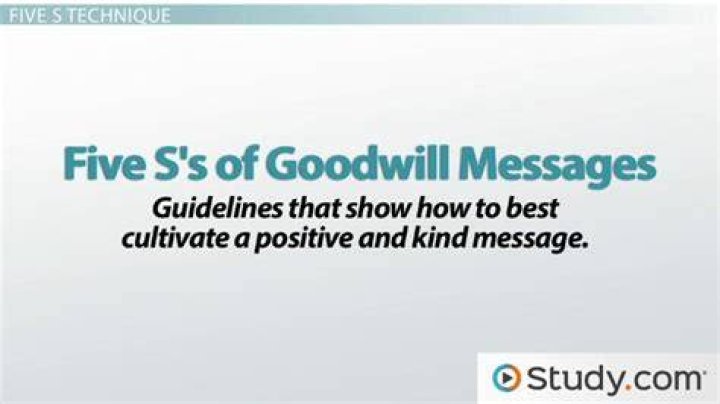 FIVE S TECHNIQUE

Five S's of Goodwill Messages

Guidelines that show how to best cultivate a positive and kind message.

Study.com